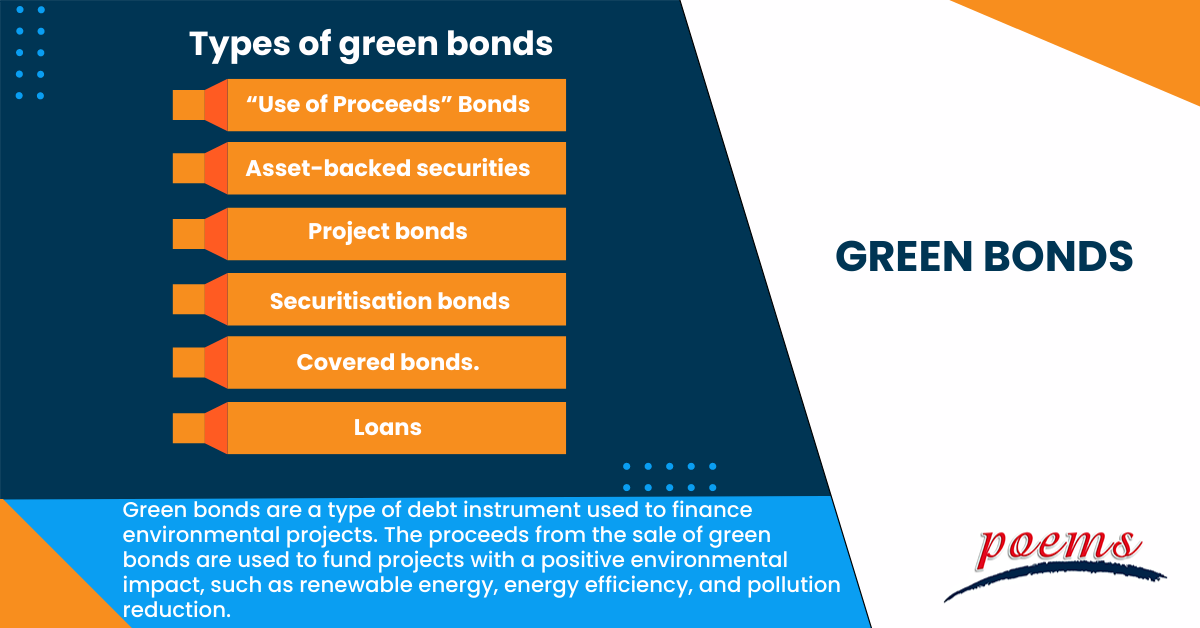 Types of green bonds

"Use of Proceeds" Bonds

Asset-backed securities

Project bonds

Securitisation bonds

Covered bonds.

Loans

GREEN BONDS

Green bonds are a type of debt instrument used to finance environmental projects. The proceeds from the sale of green bonds are used to fund projects with a positive environmental impact, such as renewable energy, energy efficiency, and pollution reduction.

poems